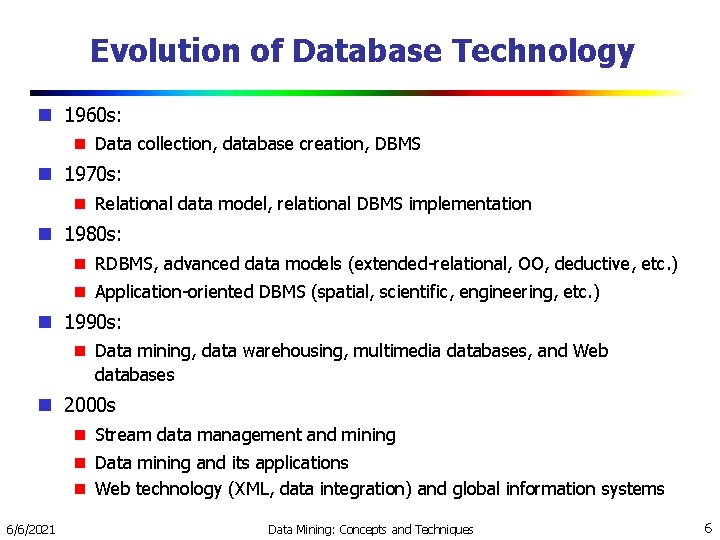 Evolution of Database Technology

- 1960s:
  - Data collection, database creation, DBMS
- 1970s:
  - Relational data model, relational DBMS implementation
- 1980s:
  - RDBMS, advanced data models (extended-relational, OO, deductive, etc.)
  - Application-oriented DBMS (spatial, scientific, engineering, etc.)
- 1990s:
  - Data mining, data warehousing, multimedia databases, and Web databases
- 2000s
  - Stream data management and mining
  - Data mining and its applications
  - Web technology (XML, data integration) and global information systems

6/6/2021

Data Mining: Concepts and Techniques

6